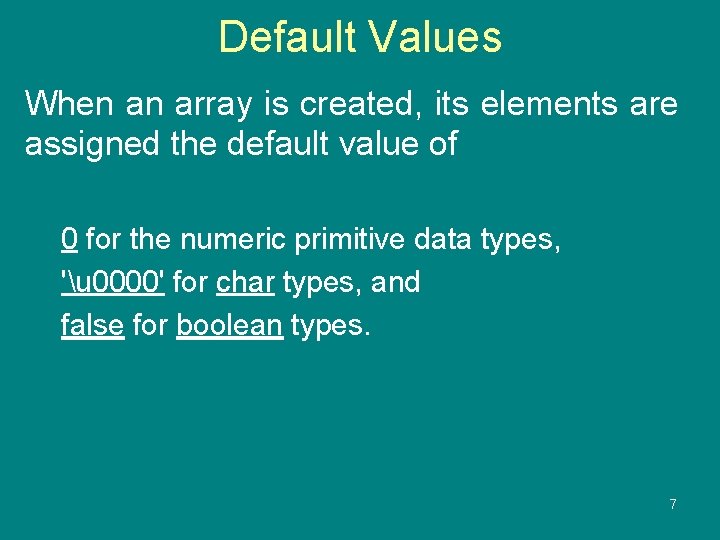 Default Values

When an array is created, its elements are assigned the default value of

0 for the numeric primitive data types,
'\u0000' for char types, and
false for boolean types.

7